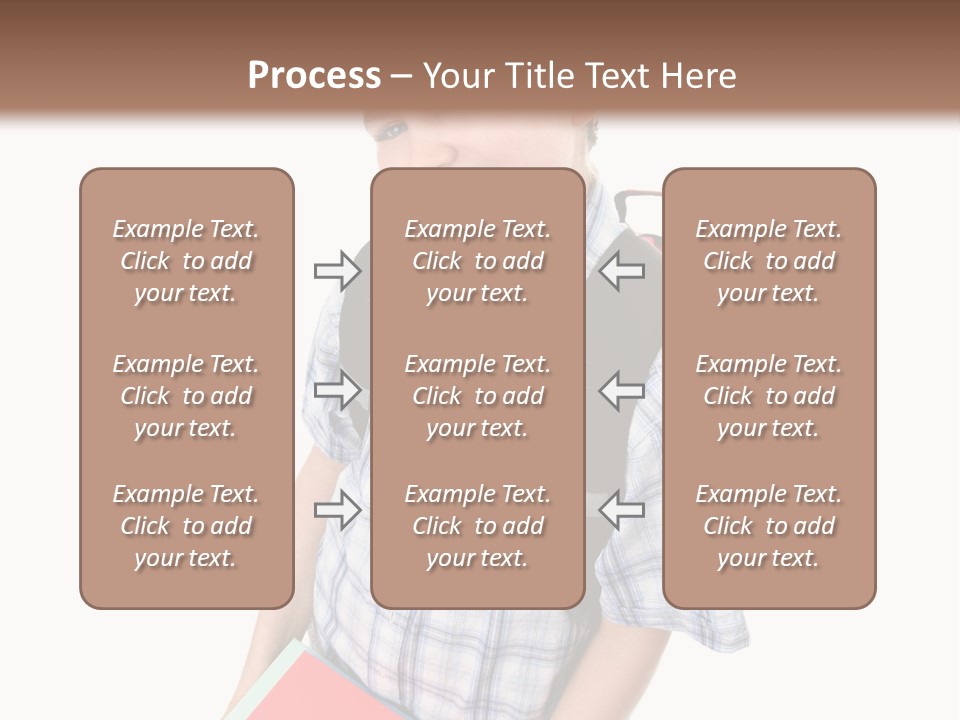 Process – Your Title Text Here

Example Text. Click to add your text.

Example Text. Click to add your text.

Example Text. Click to add your text.

Example Text. Click to add your text.

Example Text. Click to add your text.

Example Text. Click to add your text.

Example Text. Click to add your text.

Example Text. Click to add your text.

Example Text. Click to add your text.